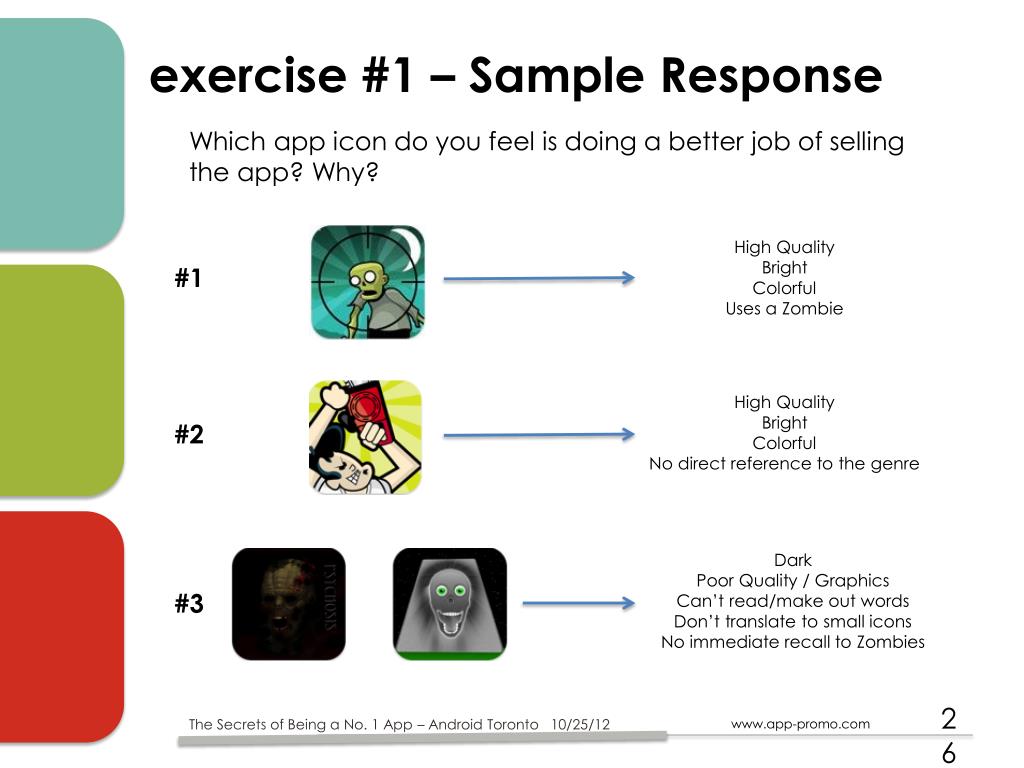 exercise #1 – Sample Response

Which app icon do you feel is doing a better job of selling the app? Why?

#1

High Quality
Bright
Colorful
Uses a Zombie

#2

High Quality
Bright
Colorful
No direct reference to the genre

#3

PSYCHOSIS

Dark
Poor Quality / Graphics
Can't read/make out words
Don't translate to small icons
No immediate recall to Zombies

The Secrets of Being a No. 1 App – Android Toronto 10/25/12

www.app-promo.com

26